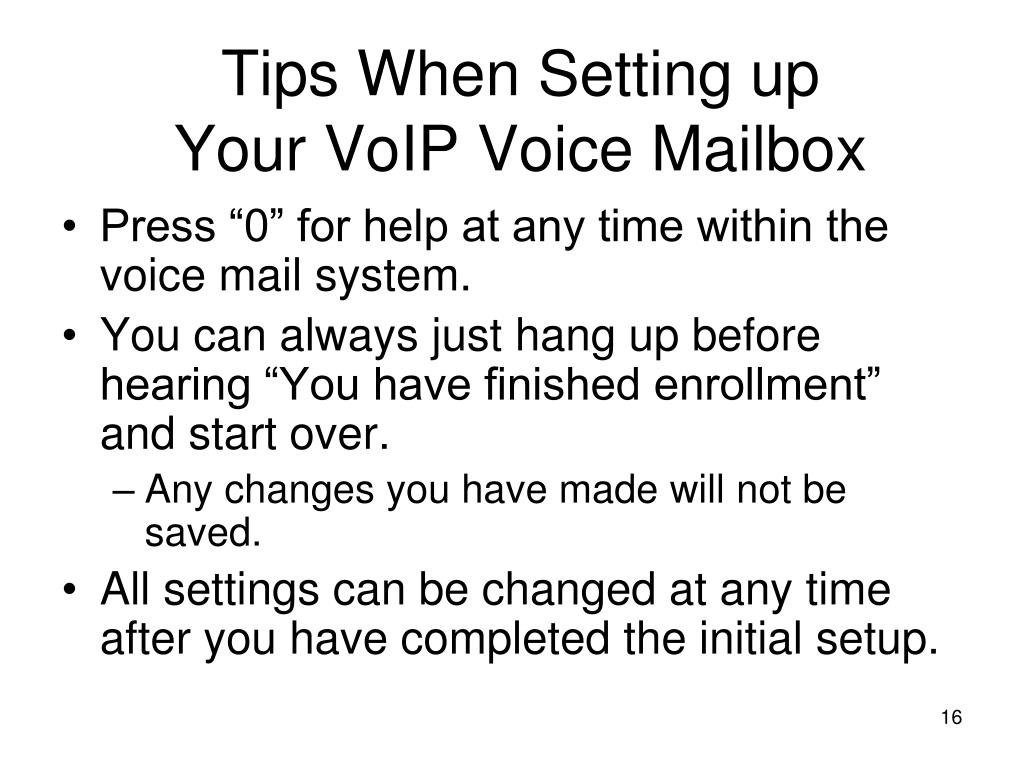 Tips When Setting up
Your VoIP Voice Mailbox

• Press “0” for help at any time within the voice mail system.
• You can always just hang up before hearing “You have finished enrollment” and start over.
– Any changes you have made will not be saved.
• All settings can be changed at any time after you have completed the initial setup.

16